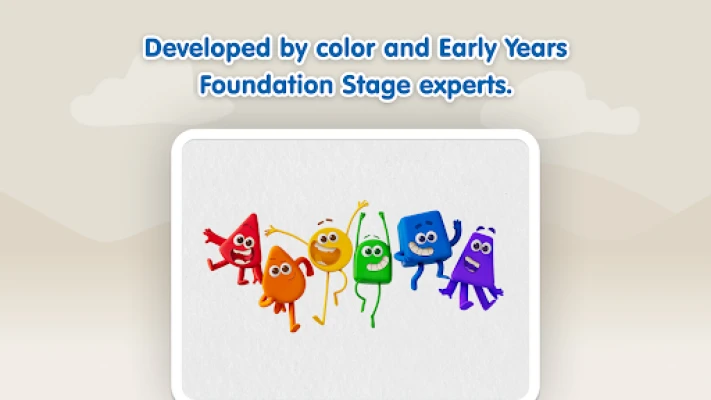 Developed by color and Early Years Foundation Stage experts.